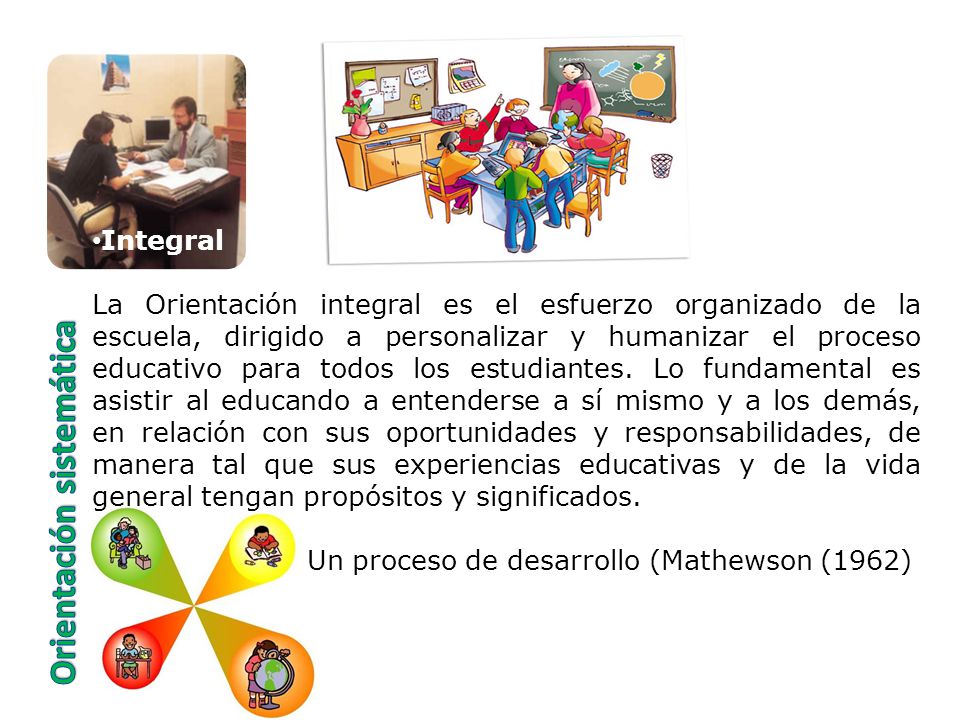 •Integral

Orientación sistemática

La Orientación integral es el esfuerzo organizado de la escuela, dirigido a personalizar y humanizar el proceso educativo para todos los estudiantes. Lo fundamental es asistir al educando a entenderse a sí mismo y a los demás, en relación con sus oportunidades y responsabilidades, de manera tal que sus experiencias educativas y de la vida general tengan propósitos y significados.

Un proceso de desarrollo (Mathewson (1962)